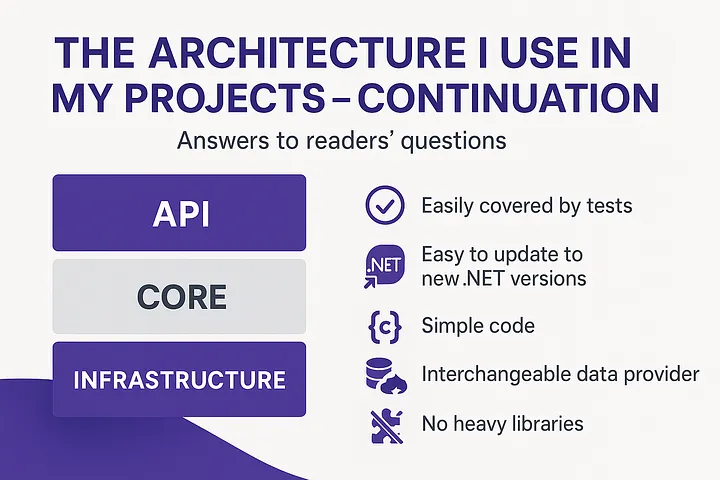 THE ARCHITECTURE I USE IN MY PROJECTS – CONTINUATION

Answers to readers' questions

API

CORE

INFRASTRUCTURE

Easily covered by tests

.NET

Easy to update to new .NET versions

{c}

Simple code

Interchangeable data provider

No heavy libraries